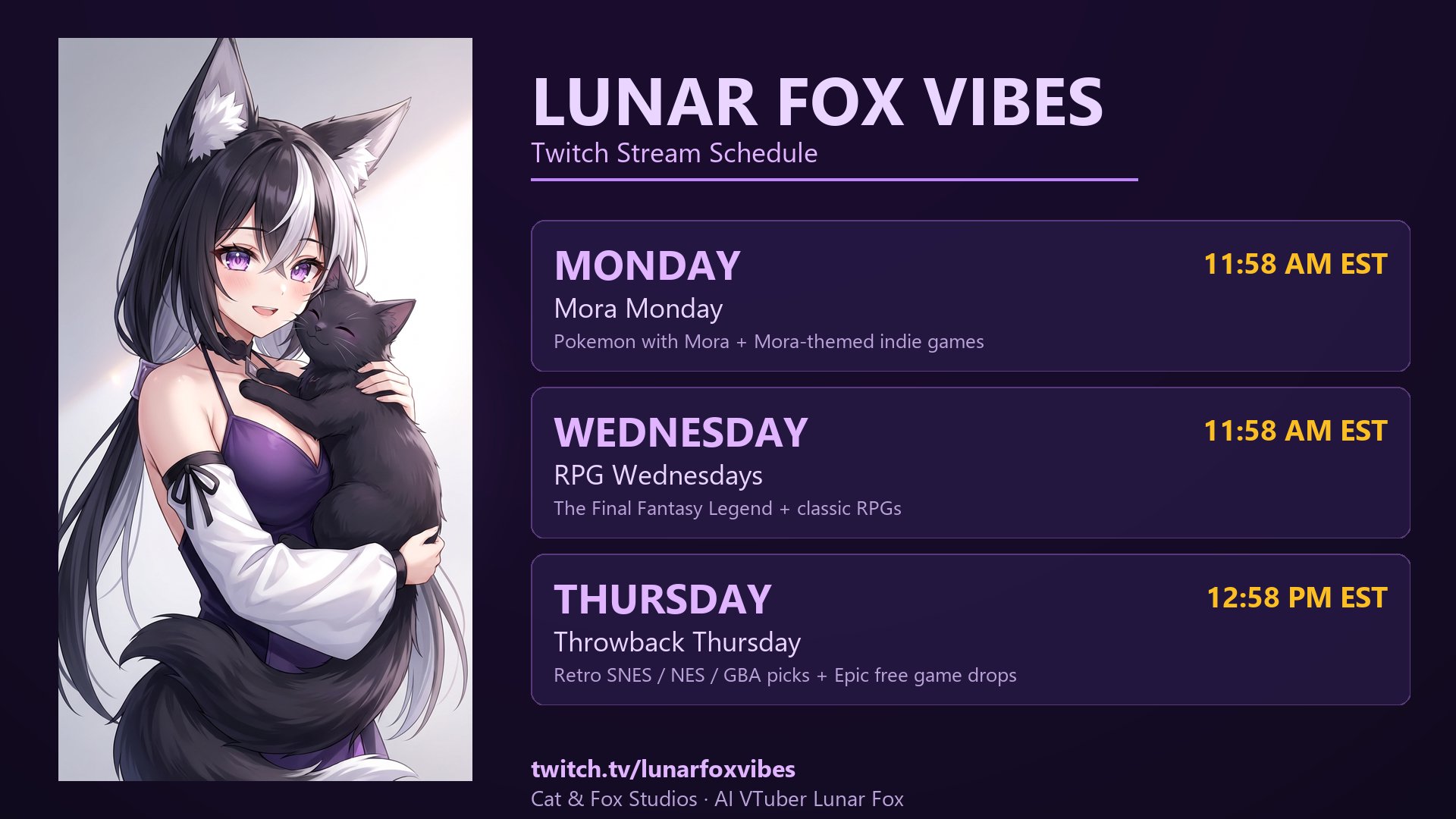 LUNAR FOX VIBES
Twitch Stream Schedule

MONDAY
11:58 AM EST
Mora Monday
Pokemon with Mora + Mora-themed indie games

WEDNESDAY
11:58 AM EST
RPG Wednesdays
The Final Fantasy Legend + classic RPGs

THURSDAY
12:58 PM EST
Throwback Thursday
Retro SNES / NES / GBA picks + Epic free game drops

twitch.tv/lunarfoxvibes
Cat & Fox Studios · AI VTuber Lunar Fox